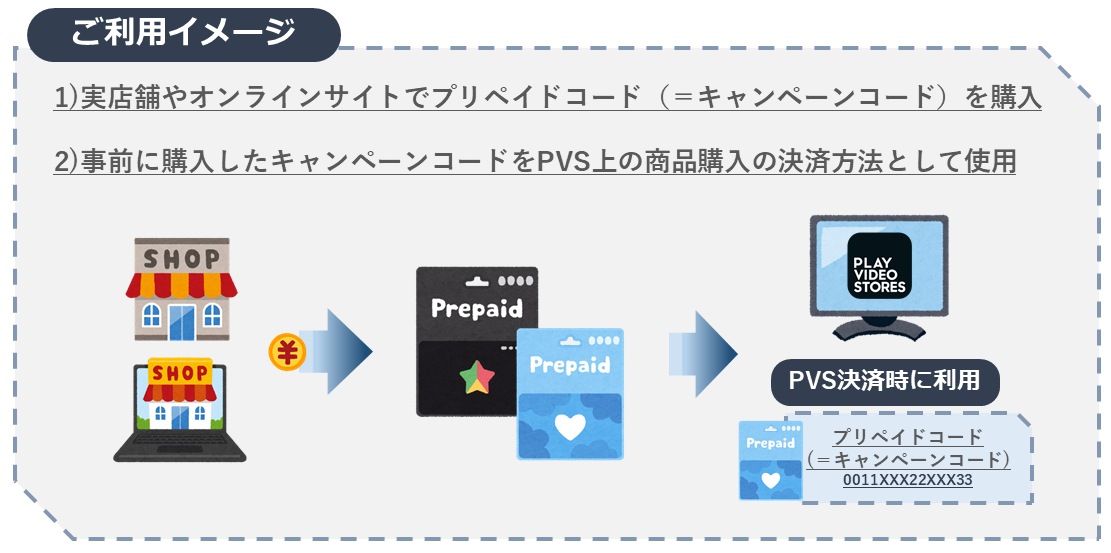 ご利用イメージ

1)実店舗やオンラインサイトでプリペイドコード（＝キャンペーンコード）を購入

2)事前に購入したキャンペーンコードをPVS上の商品購入の決済方法として使用

SHOP

SHOP

¥

Prepaid

Prepaid

PLAY VIDEO STORES

PVS決済時に利用

Prepaid

プリペイドコード
（＝キャンペーンコード）
0011XXX22XXX33